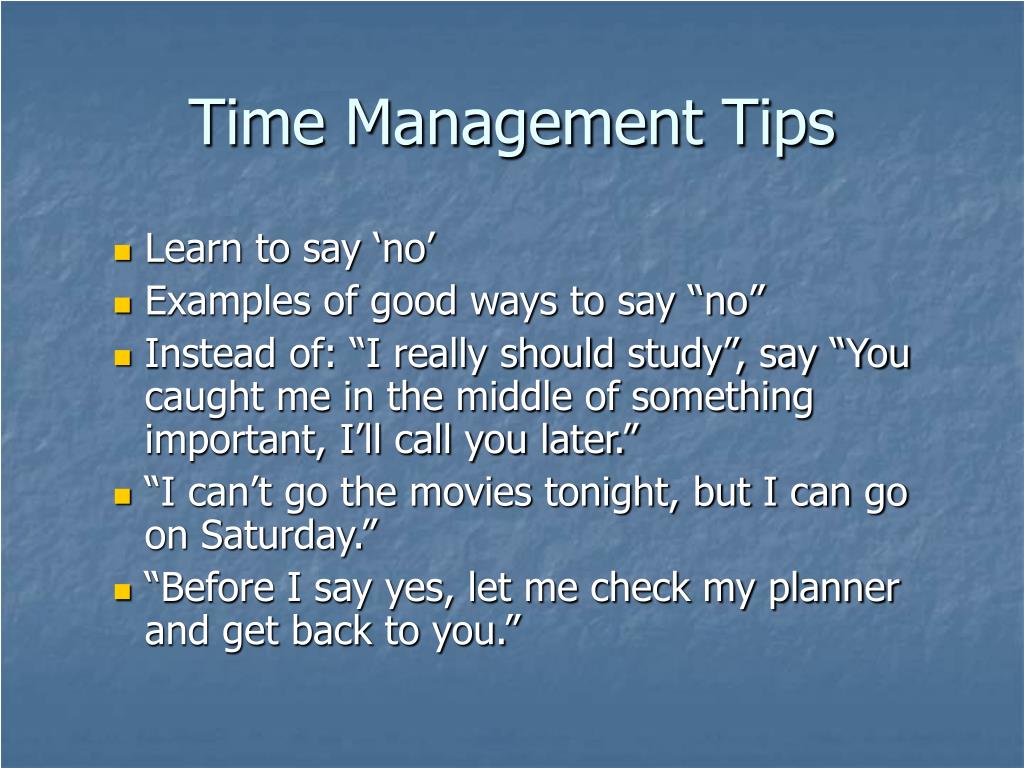 Time Management Tips

- Learn to say ‘no’
- Examples of good ways to say “no”
- Instead of: “I really should study”, say “You caught me in the middle of something important, I’ll call you later.”
- “I can’t go the movies tonight, but I can go on Saturday.”
- “Before I say yes, let me check my planner and get back to you.”